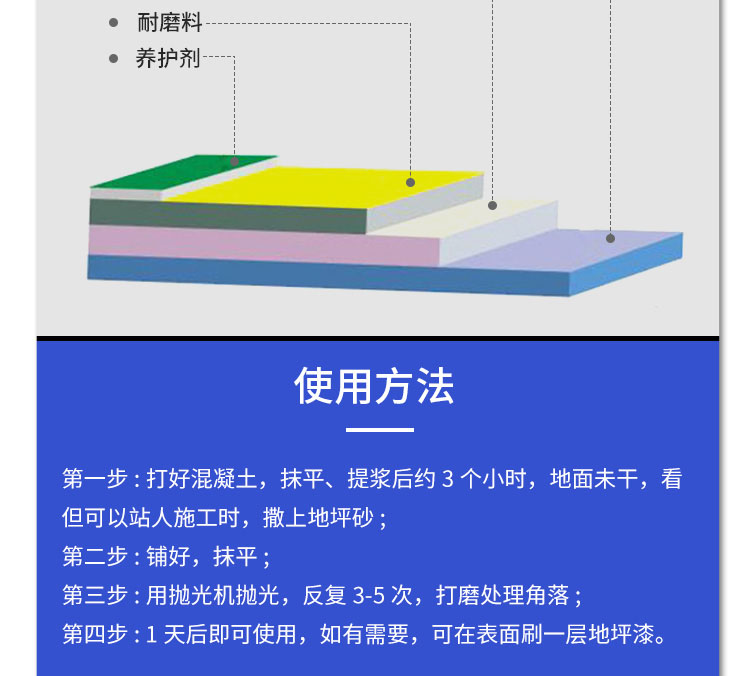 耐磨料
养护剂

使用方法

第一步：打好混凝土，抹平、提浆后约 3 个小时，地面未干，看但可以站人施工时，撒上地坪砂；

第二步：铺好，抹平；

第三步：用抛光机抛光，反复 3-5 次，打磨处理角落；

第四步：1 天后即可使用，如有需要，可在表面刷一层地坪漆。